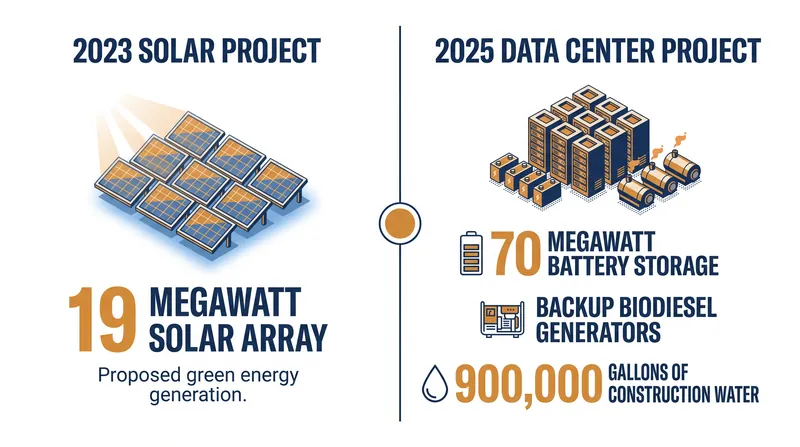 2023 SOLAR PROJECT

19 MEGAWATT SOLAR ARRAY

Proposed green energy generation.

2025 DATA CENTER PROJECT

70 MEGAWATT BATTERY STORAGE

BACKUP BIODIESEL GENERATORS

900,000 GALLONS OF CONSTRUCTION WATER